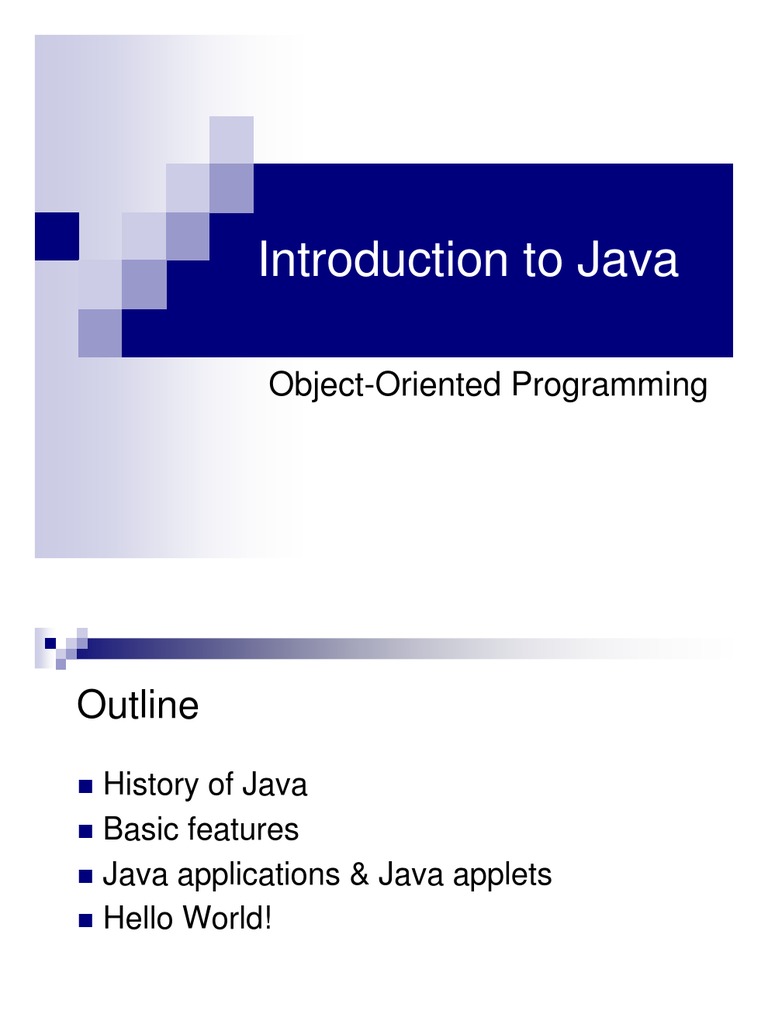 Introduction to Java

Object-Oriented Programming

Outline

- History of Java
- Basic features
- Java applications & Java applets
- Hello World!